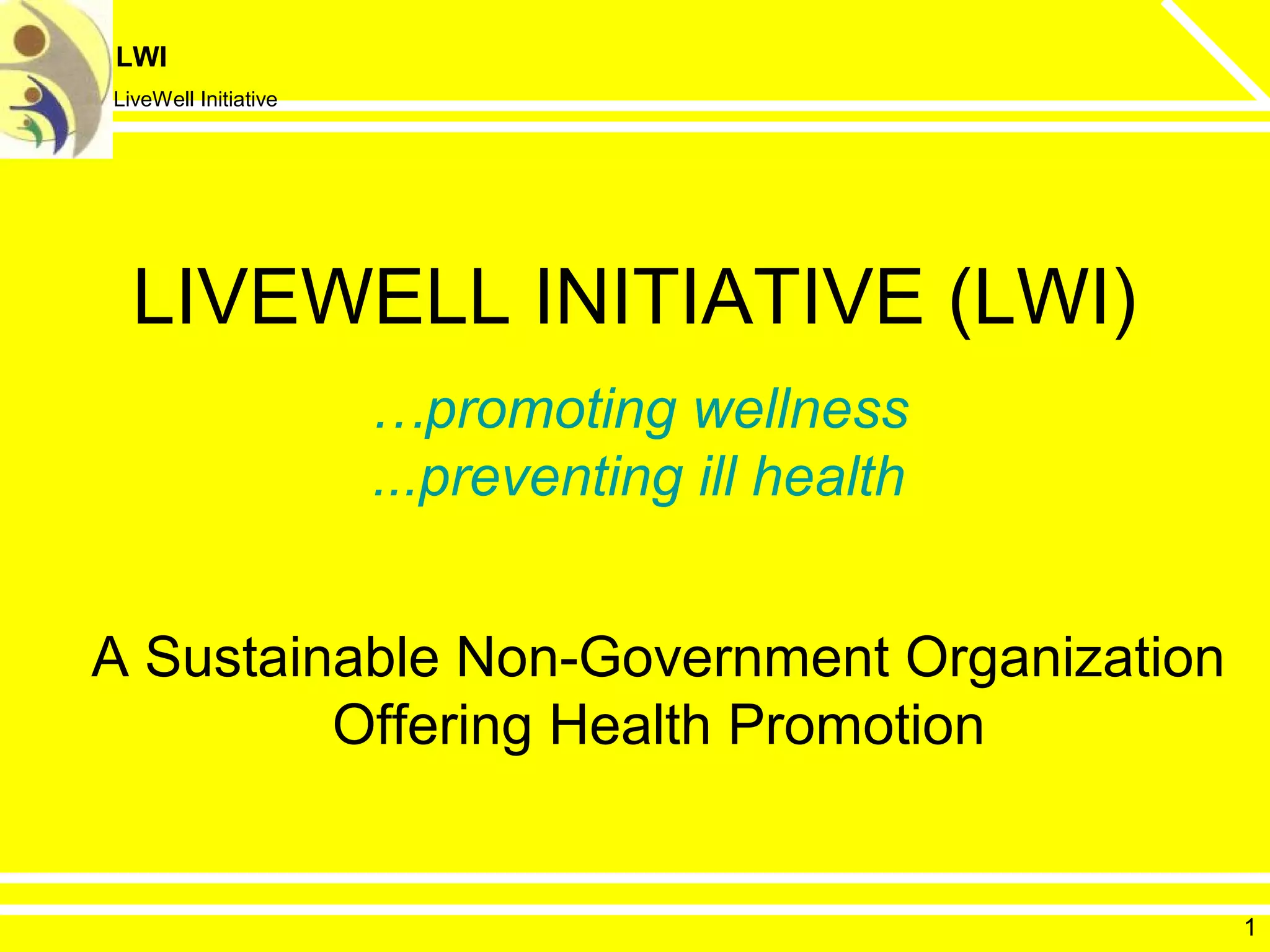 LWI

LiveWell Initiative

LIVEWELL INITIATIVE (LWI)

…promoting wellness
...preventing ill health

A Sustainable Non-Government Organization Offering Health Promotion

1